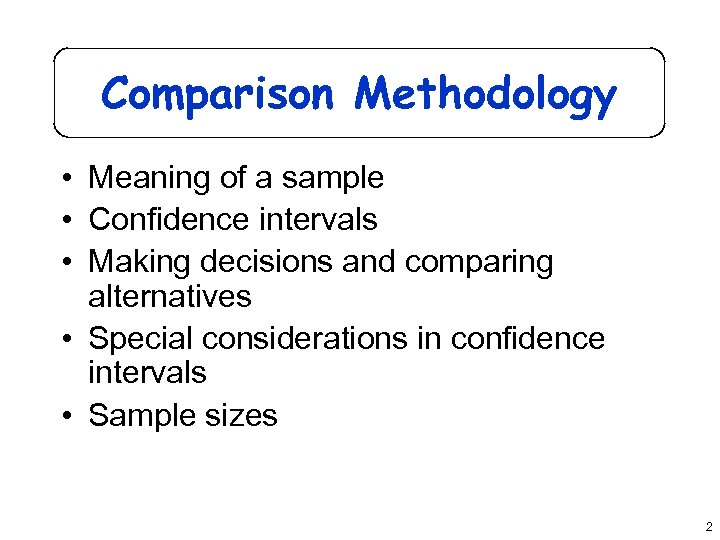 Comparison Methodology

• Meaning of a sample
• Confidence intervals
• Making decisions and comparing alternatives
• Special considerations in confidence intervals
• Sample sizes

2